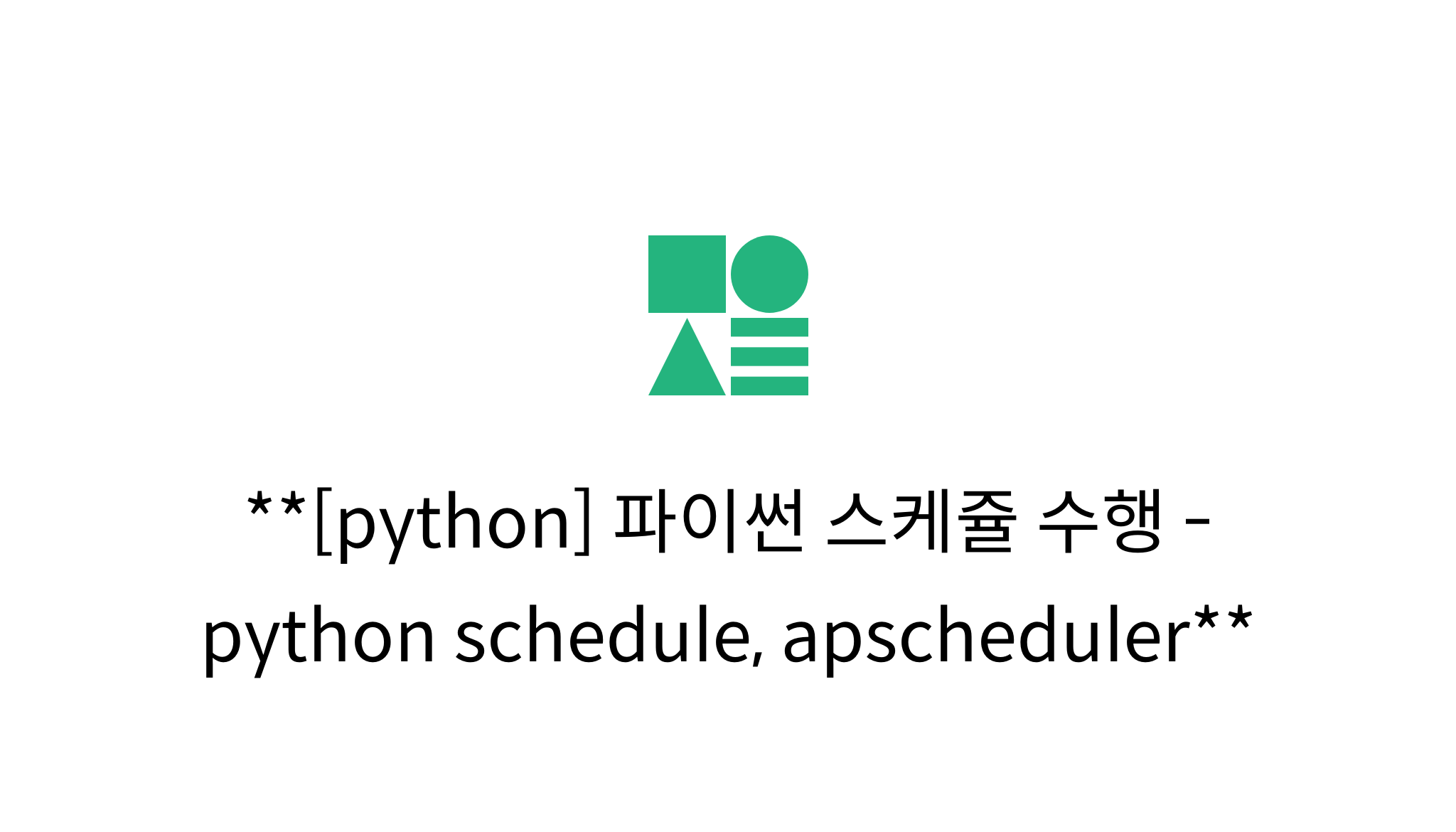 **[python] 파이썬 스케쥴 수행 - python schedule, apscheduler**